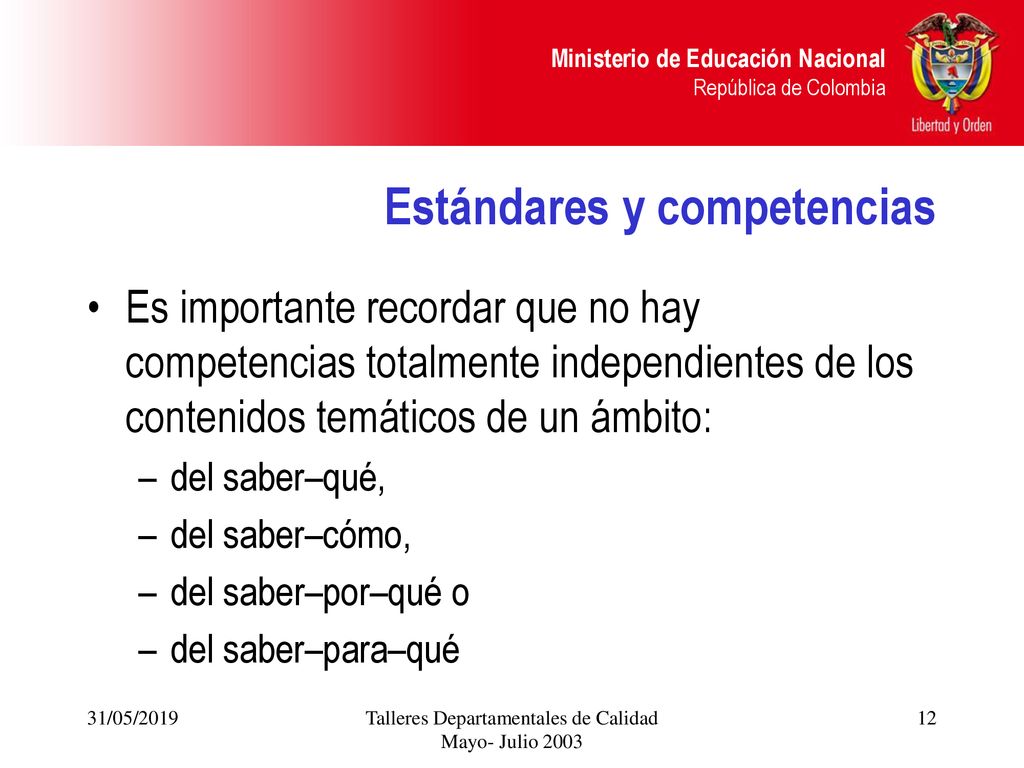 Ministerio de Educación Nacional
República de Colombia

Libertad y Orden

Estándares y competencias

• Es importante recordar que no hay competencias totalmente independientes de los contenidos temáticos de un ámbito:
– del saber–qué,
– del saber–cómo,
– del saber–por–qué o
– del saber–para–qué

31/05/2019

Talleres Departamentales de Calidad
Mayo- Julio 2003

12